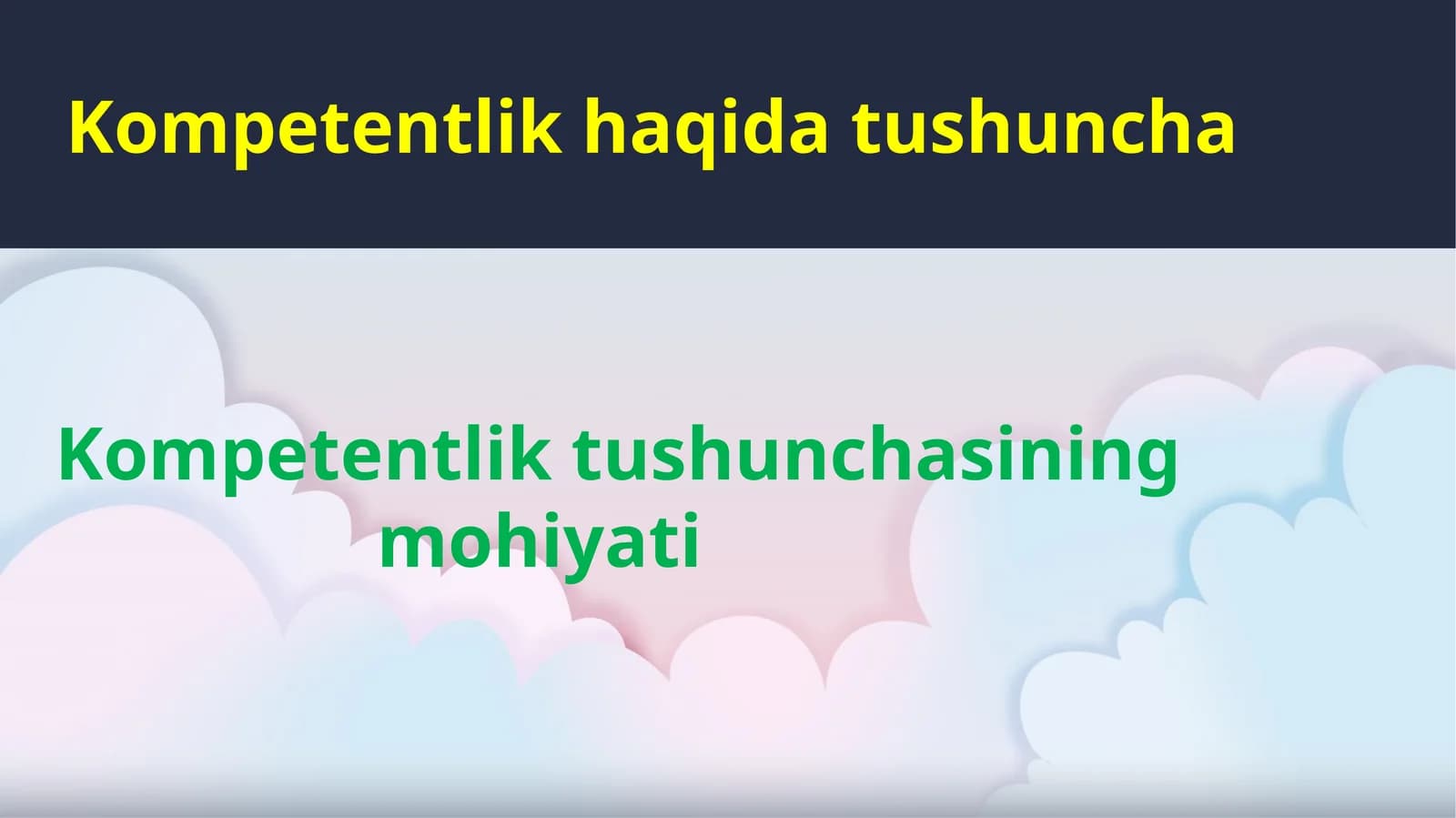 Kompetentlik haqida tushuncha

Kompetentlik tushunchasining mohiyati